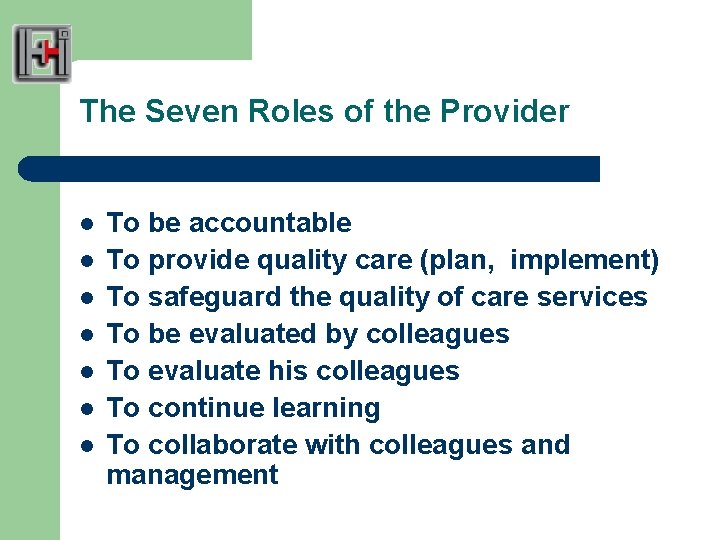 The Seven Roles of the Provider

- To be accountable
- To provide quality care (plan, implement)
- To safeguard the quality of care services
- To be evaluated by colleagues
- To evaluate his colleagues
- To continue learning
- To collaborate with colleagues and management